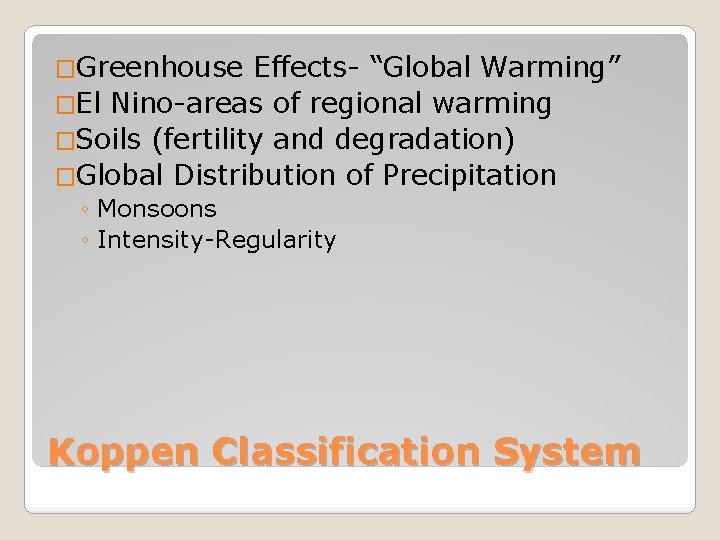 □Greenhouse Effects- “Global Warming”
□El Nino-areas of regional warming
□Soils (fertility and degradation)
□Global Distribution of Precipitation
◦ Monsoons
◦ Intensity-Regularity

Koppen Classification System